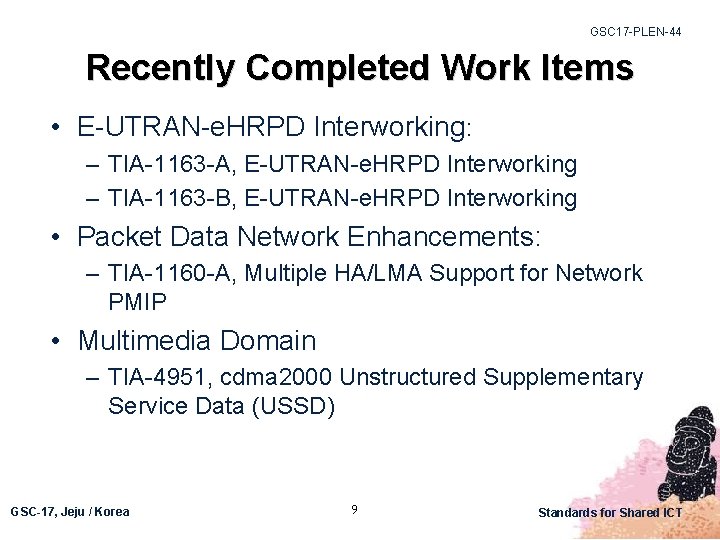 GSC17-PLEN-44

Recently Completed Work Items

• E-UTRAN-eHRPD Interworking:
– TIA-1163-A, E-UTRAN-eHRPD Interworking
– TIA-1163-B, E-UTRAN-eHRPD Interworking
• Packet Data Network Enhancements:
– TIA-1160-A, Multiple HA/LMA Support for Network PMIP
• Multimedia Domain
– TIA-4951, cdma2000 Unstructured Supplementary Service Data (USSD)

GSC-17, Jeju / Korea

9

Standards for Shared ICT